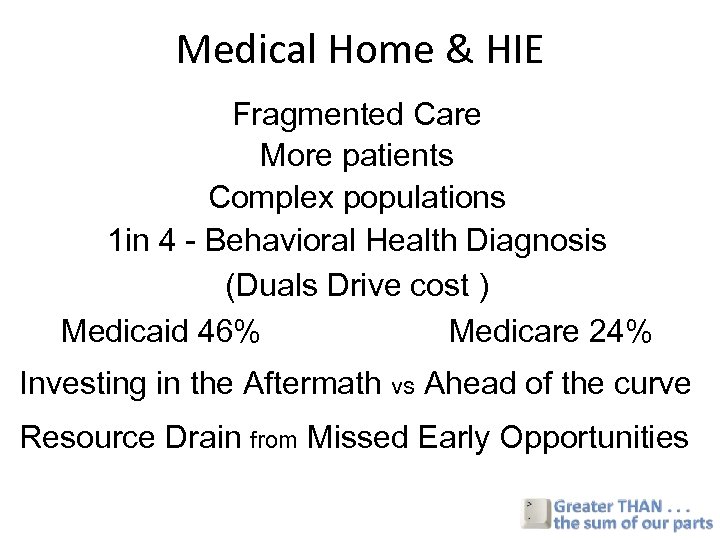 Medical Home & HIE

Fragmented Care
More patients
Complex populations
1in 4 - Behavioral Health Diagnosis
(Duals Drive cost )

Medicaid 46%

Medicare 24%

Investing in the Aftermath vs Ahead of the curve

Resource Drain from Missed Early Opportunities

Greater THAN . . .
the sum of our parts